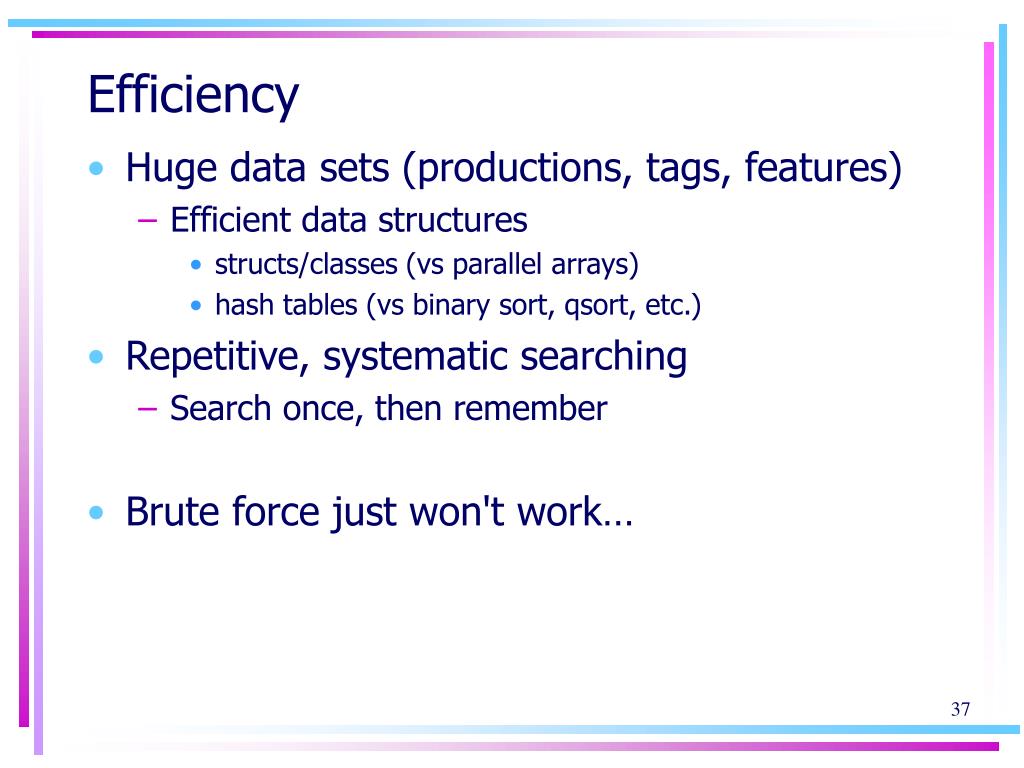 Efficiency

• Huge data sets (productions, tags, features)
  – Efficient data structures
    • structs/classes (vs parallel arrays)
    • hash tables (vs binary sort, qsort, etc.)
• Repetitive, systematic searching
  – Search once, then remember

• Brute force just won't work…

37